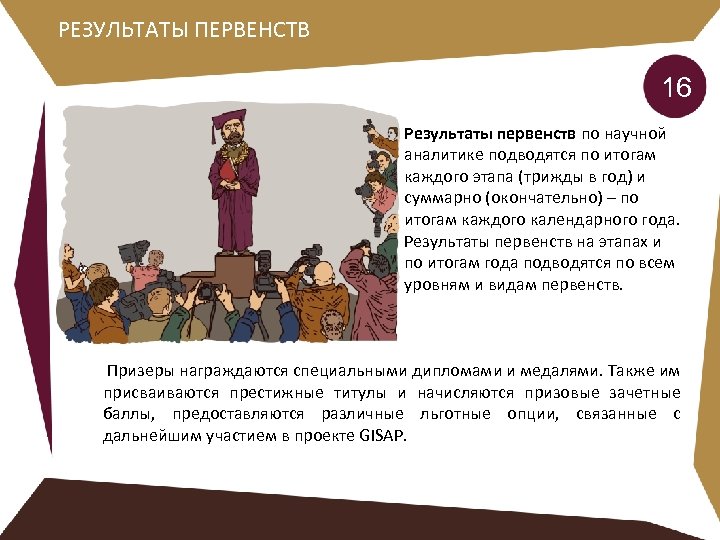 РЕЗУЛЬТАТЫ ПЕРВЕНСТВ

16

Результаты первенств по научной аналитике подводятся по итогам каждого этапа (трижды в год) и суммарно (окончательно) – по итогам каждого календарного года. Результаты первенств на этапах и по итогам года подводятся по всем уровням и видам первенств.

Призеры награждаются специальными дипломами и медалями. Также им присваиваются престижные титулы и начисляются призовые зачетные баллы, предоставляются различные льготные опции, связанные с дальнейшим участием в проекте GISAP.